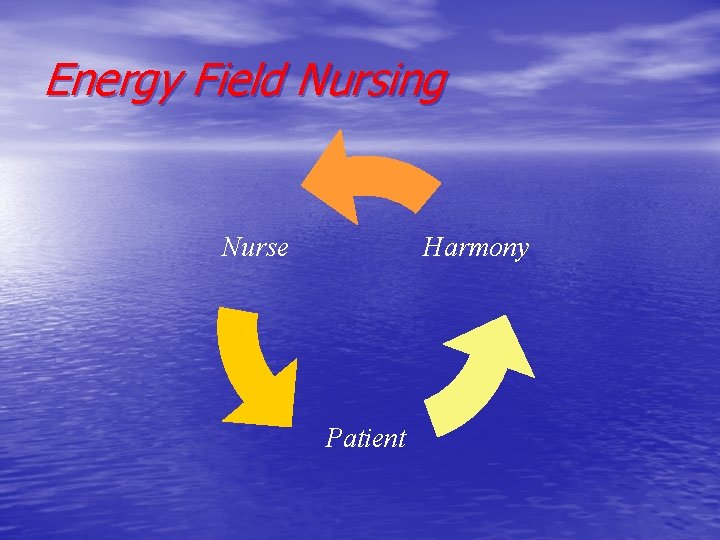 Energy Field Nursing

Nurse

Harmony

Patient